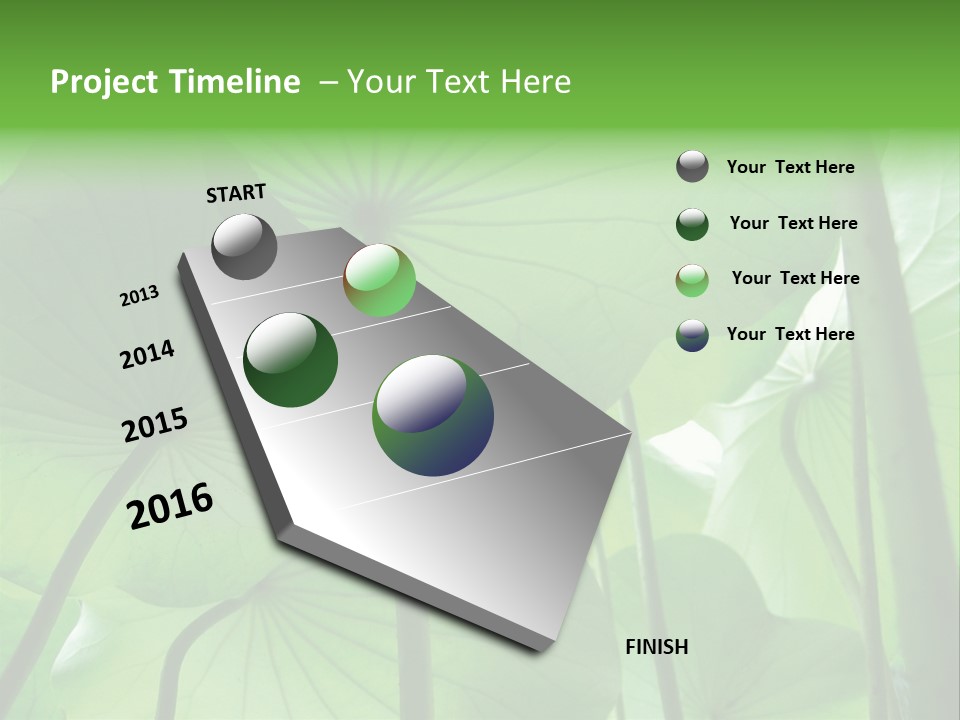 Project Timeline – Your Text Here

START

2013

2014

2015

2016

FINISH

Your Text Here

Your Text Here

Your Text Here

Your Text Here